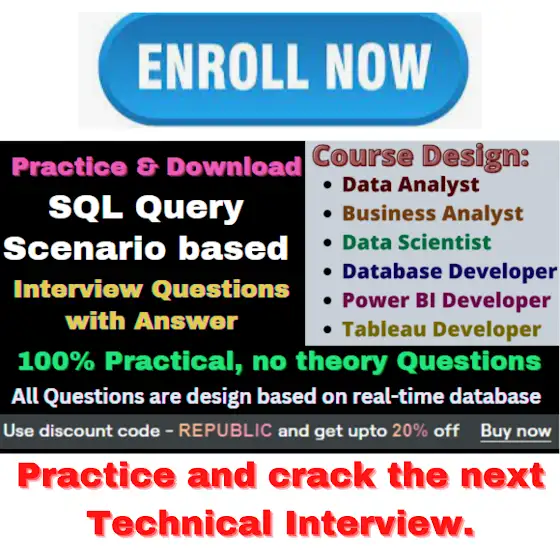 ENROLL NOW

Practice & Download
SQL Query
Scenario based
Interview Questions
with Answer

Course Design:
• Data Analyst
• Business Analyst
• Data Scientist
• Database Developer
• Power BI Developer
• Tableau Developer

100% Practical, no theory Questions
All Questions are design based on real-time database

Use discount code - REPUBLIC and get upto 20% off Buy now

Practice and crack the next Technical Interview.